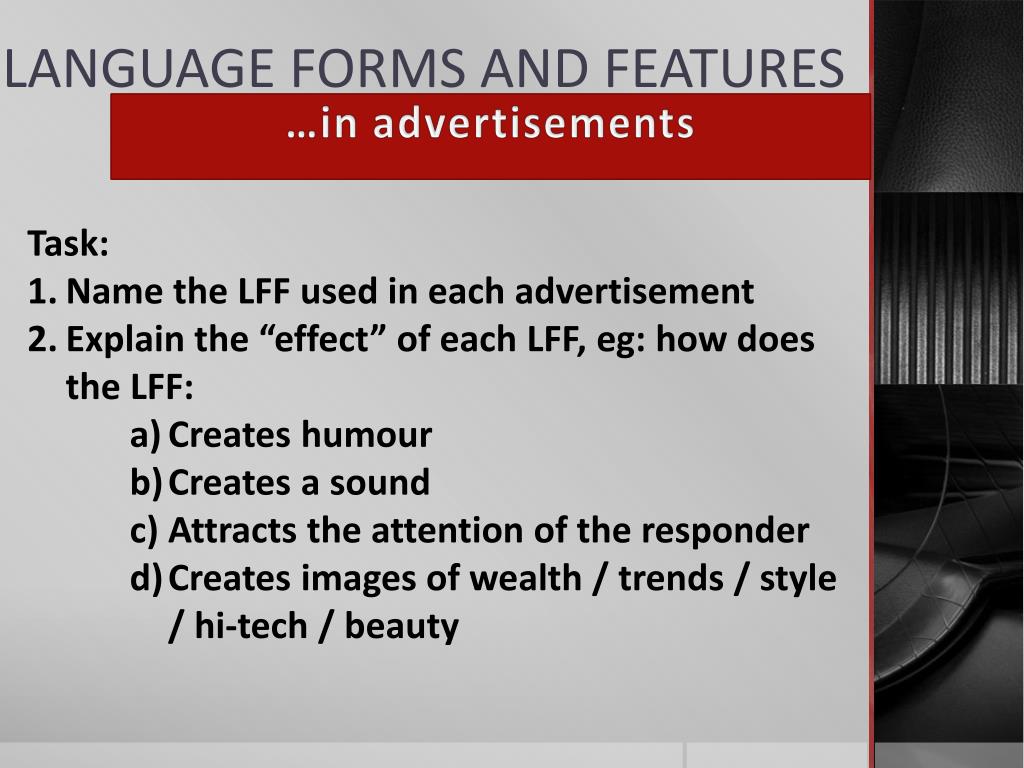 LANGUAGE FORMS AND FEATURES

…in advertisements

Task:
1. Name the LFF used in each advertisement
2. Explain the “effect” of each LFF, eg: how does the LFF:
a) Creates humour
b) Creates a sound
c) Attracts the attention of the responder
d) Creates images of wealth / trends / style / hi-tech / beauty